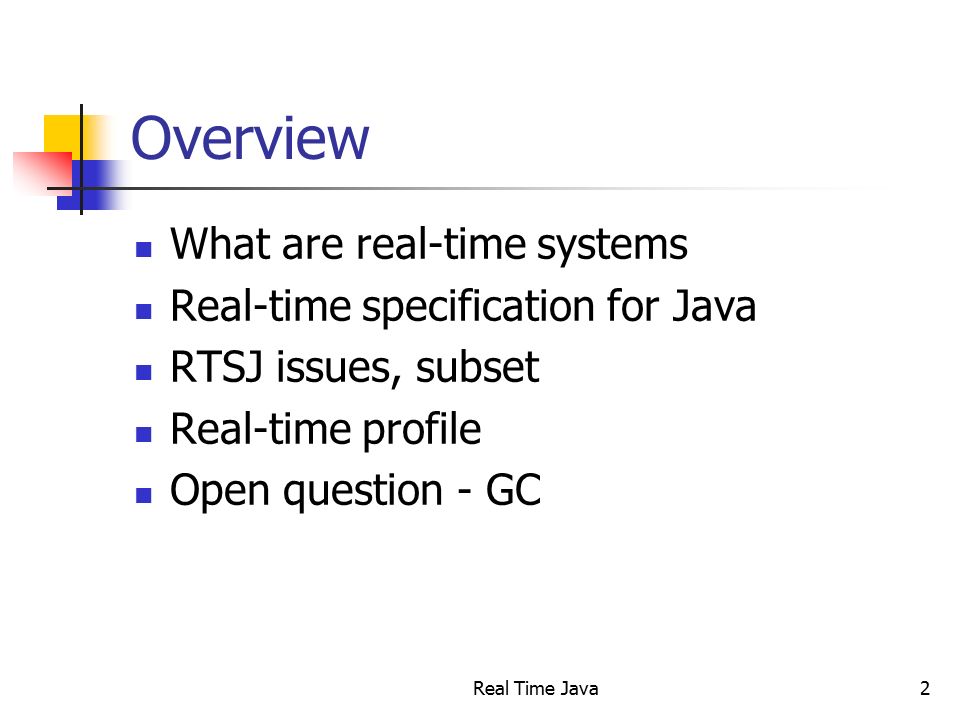 Overview

- What are real-time systems
- Real-time specification for Java
- RTSJ issues, subset
- Real-time profile
- Open question - GC

Real Time Java

2